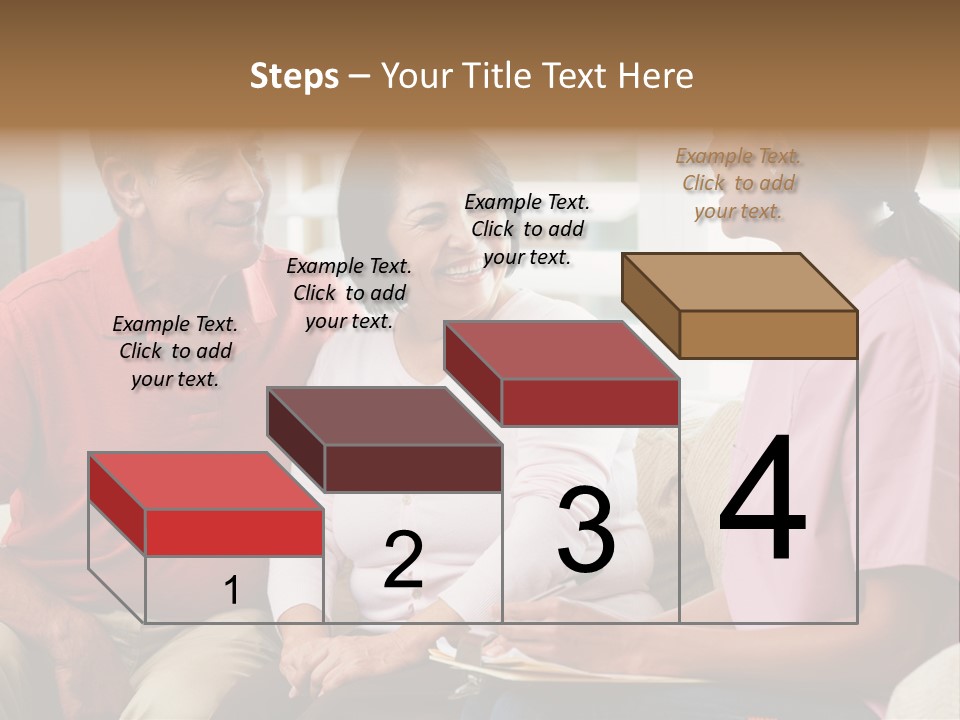 Steps – Your Title Text Here

Example Text. Click to add your text.

Example Text. Click to add your text.

Example Text. Click to add your text.

Example Text. Click to add your text.

1

2

3

4